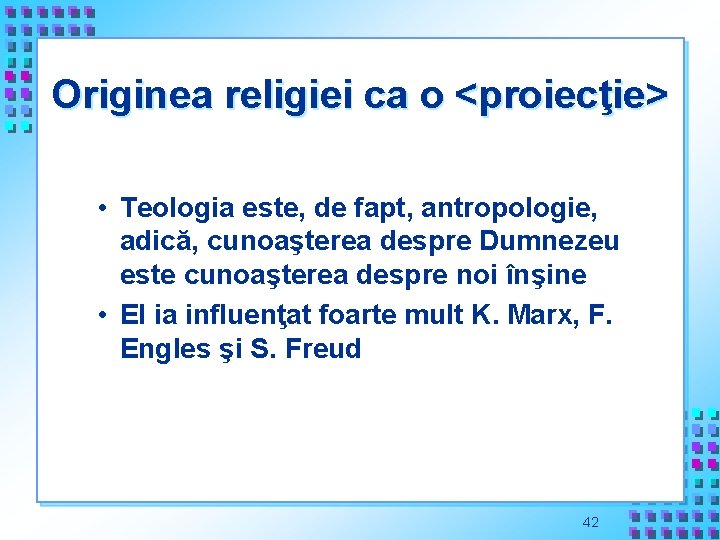 Originea religiei ca o <proiecţie>

• Teologia este, de fapt, antropologie, adică, cunoaşterea despre Dumnezeu este cunoaşterea despre noi înşine
• El ia influenţat foarte mult K. Marx, F. Engles şi S. Freud

42